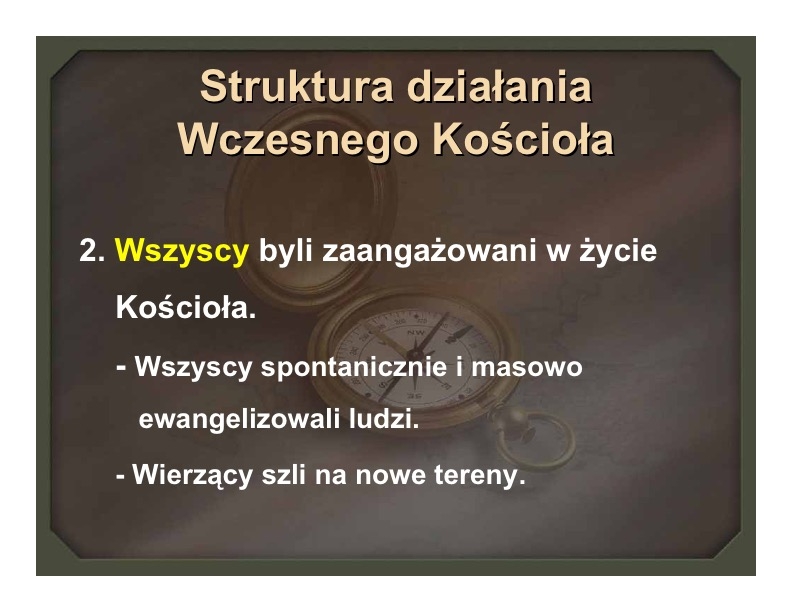 Struktura działania Wczesnego Kościoła

2. Wszyscy byli zaangażowani w życie Kościoła.

- Wszyscy spontanicznie i masowo ewangelizowali ludzi.

- Wierzący szli na nowe tereny.